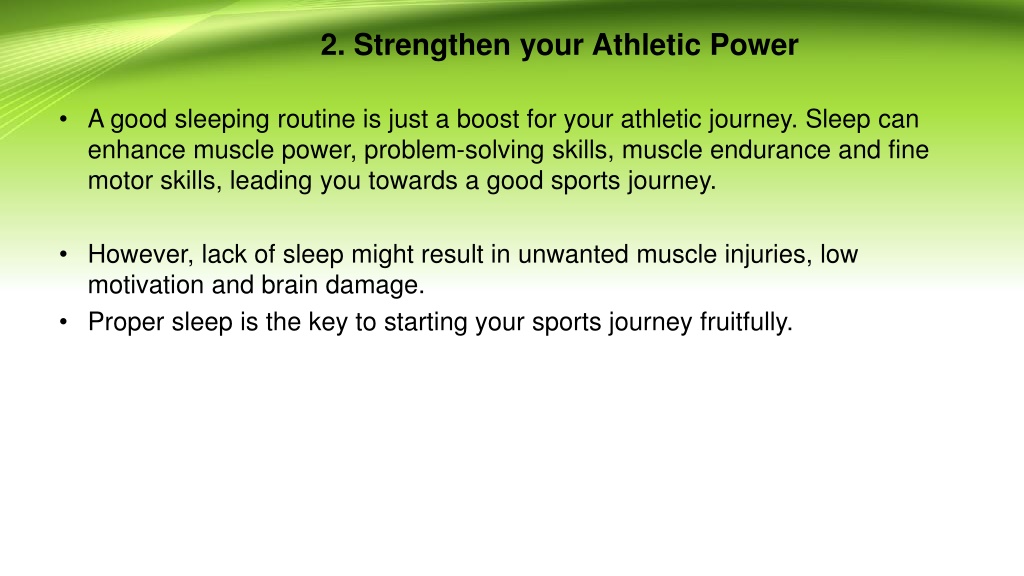 2. Strengthen your Athletic Power

• A good sleeping routine is just a boost for your athletic journey. Sleep can enhance muscle power, problem-solving skills, muscle endurance and fine motor skills, leading you towards a good sports journey.

• However, lack of sleep might result in unwanted muscle injuries, low motivation and brain damage.
• Proper sleep is the key to starting your sports journey fruitfully.